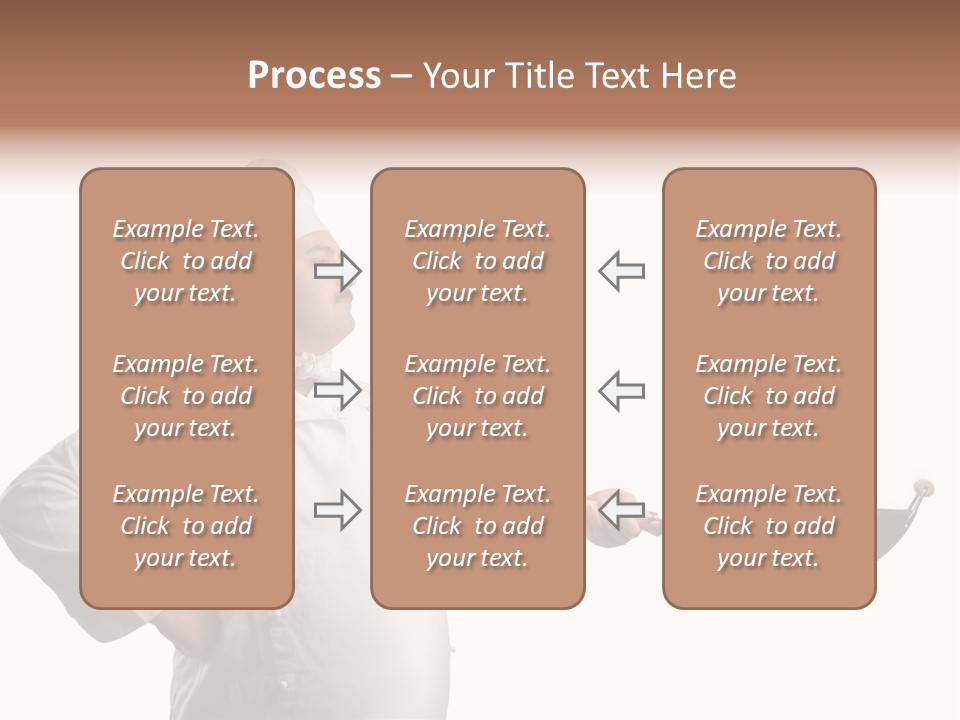 Process – Your Title Text Here

Example Text. Click to add your text.

Example Text. Click to add your text.

Example Text. Click to add your text.

Example Text. Click to add your text.

Example Text. Click to add your text.

Example Text. Click to add your text.

Example Text. Click to add your text.

Example Text. Click to add your text.

Example Text. Click to add your text.